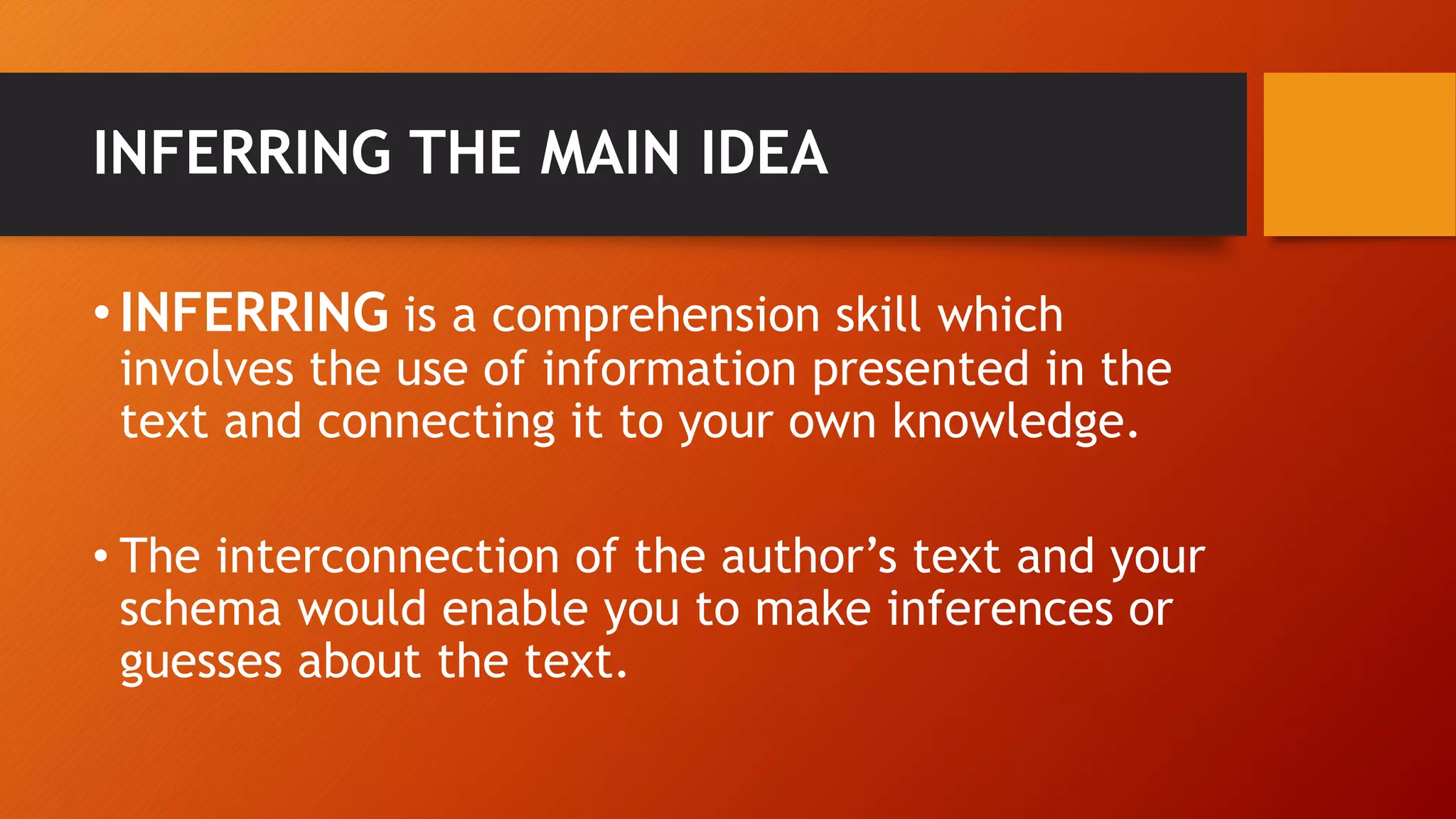 INFERRING THE MAIN IDEA

• INFERRING is a comprehension skill which involves the use of information presented in the text and connecting it to your own knowledge.

• The interconnection of the author’s text and your schema would enable you to make inferences or guesses about the text.